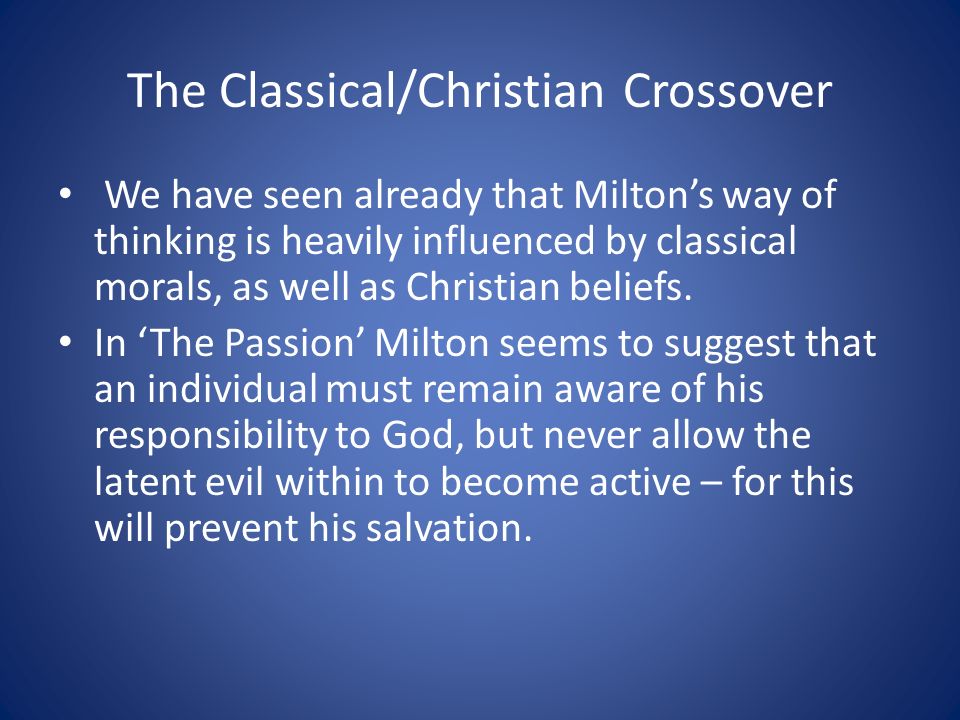 The Classical/Christian Crossover

• We have seen already that Milton’s way of thinking is heavily influenced by classical morals, as well as Christian beliefs.
• In ‘The Passion’ Milton seems to suggest that an individual must remain aware of his responsibility to God, but never allow the latent evil within to become active – for this will prevent his salvation.